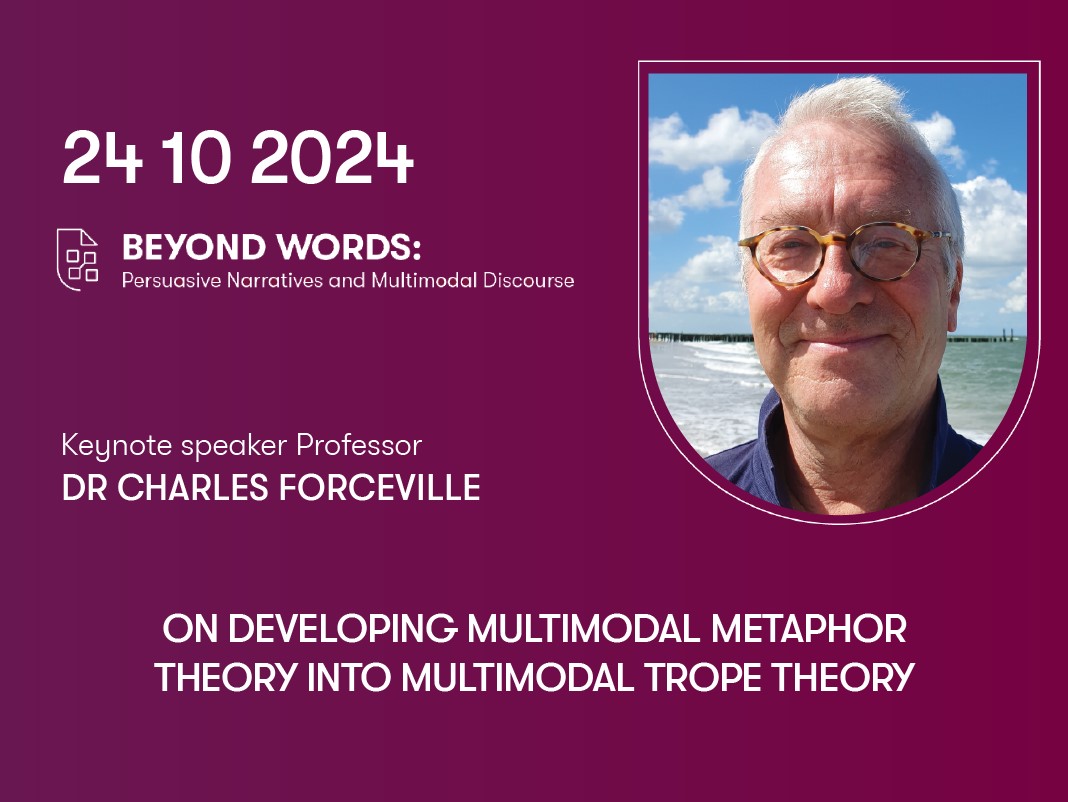 24 10 2024

BEYOND WORDS:
Persuasive Narratives and Multimodal Discourse

Keynote speaker Professor
DR CHARLES FORCEVILLE

ON DEVELOPING MULTIMODAL METAPHOR THEORY INTO MULTIMODAL TROPE THEORY